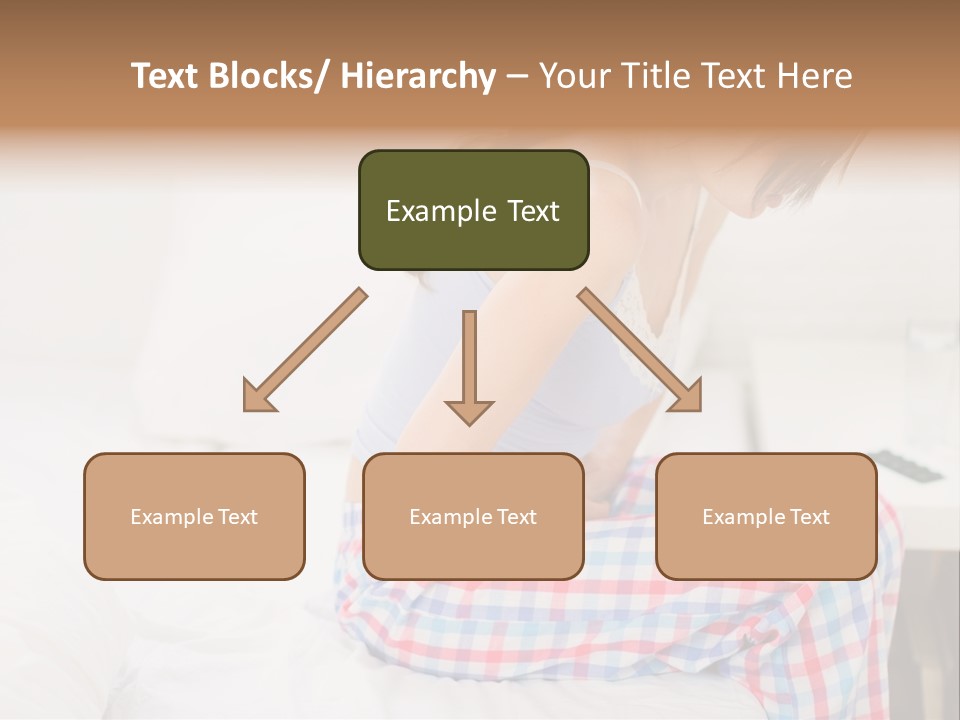 Text Blocks/ Hierarchy – Your Title Text Here

Example Text

Example Text

Example Text

Example Text